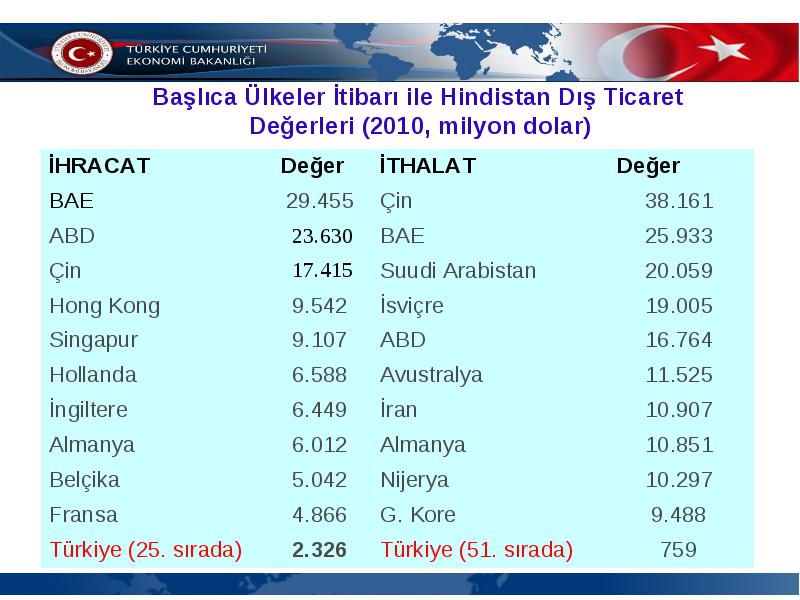 TÜRKİYE CUMHURİYETİ
EKONOMİ BAKANLIĞI

Başlıca Ülkeler İtibarı ile Hindistan Dış Ticaret Değerleri (2010, milyon dolar)

| İHRACAT | Değer | İTHALAT | Değer |
|---|---|---|---|
| BAE | 29.455 | Çin | 38.161 |
| ABD | 23.630 | BAE | 25.933 |
| Çin | 17.415 | Suudi Arabistan | 20.059 |
| Hong Kong | 9.542 | İsviçre | 19.005 |
| Singapur | 9.107 | ABD | 16.764 |
| Hollanda | 6.588 | Avustralya | 11.525 |
| İngiltere | 6.449 | İran | 10.907 |
| Almanya | 6.012 | Almanya | 10.851 |
| Belçika | 5.042 | Nijerya | 10.297 |
| Fransa | 4.866 | G. Kore | 9.488 |
| Türkiye (25. sırada) | 2.326 | Türkiye (51. sırada) | 759 |